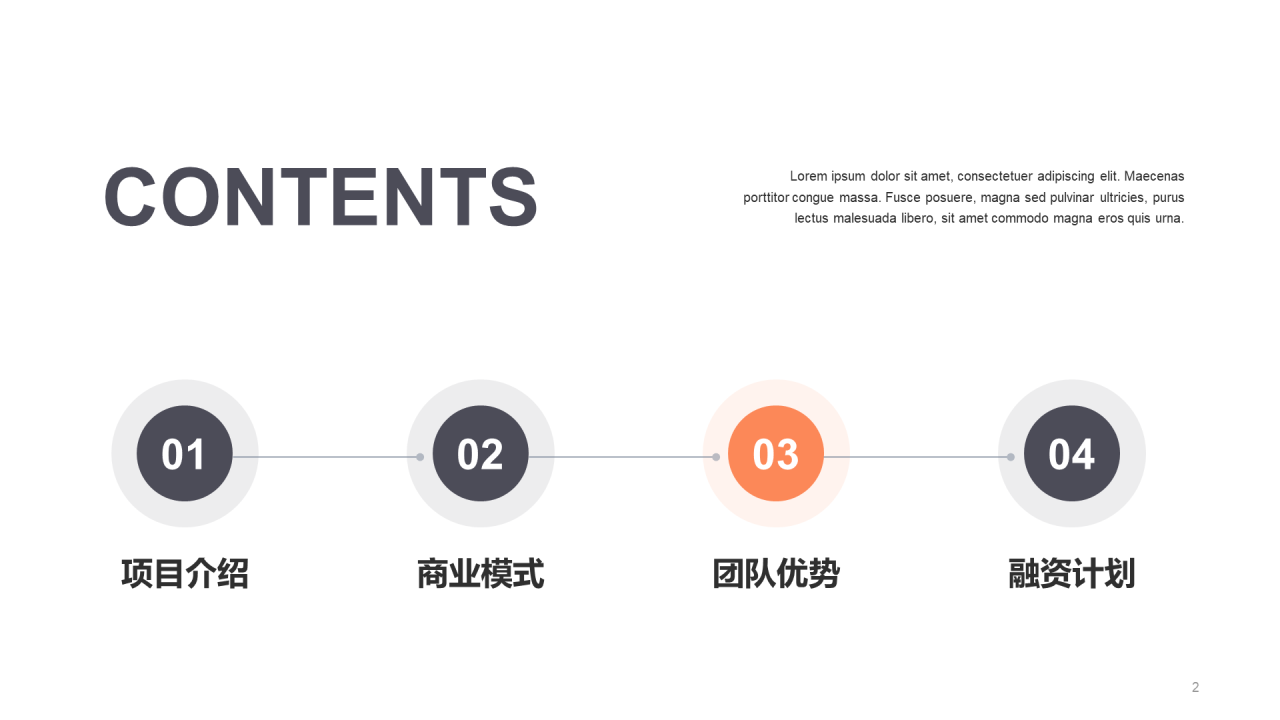 CONTENTS

Lorem ipsum dolor sit amet, consectetuer adipiscing elit. Maecenas porttitor congue massa. Fusce posuere, magna sed pulvinar ultricies, purus lectus malesuada libero, sit amet commodo magna eros quis urna.

01
项目介绍

02
商业模式

03
团队优势

04
融资计划

2